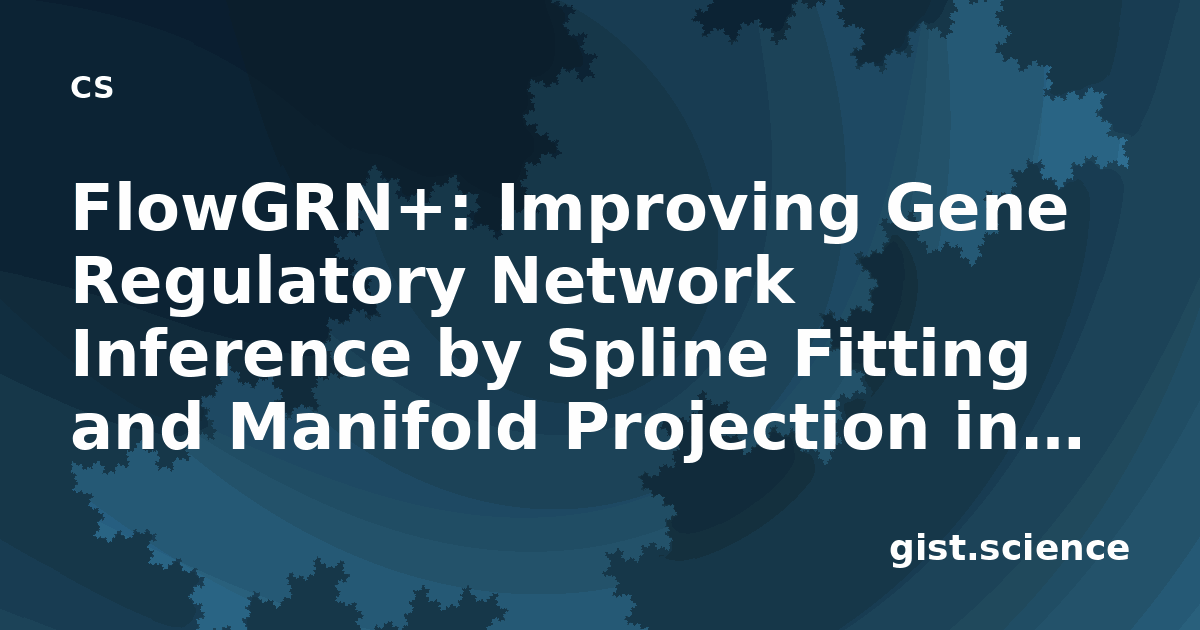 CS

FlowGRN+: Improving Gene Regulatory Network Inference by Spline Fitting and Manifold Projection in...

gist.science